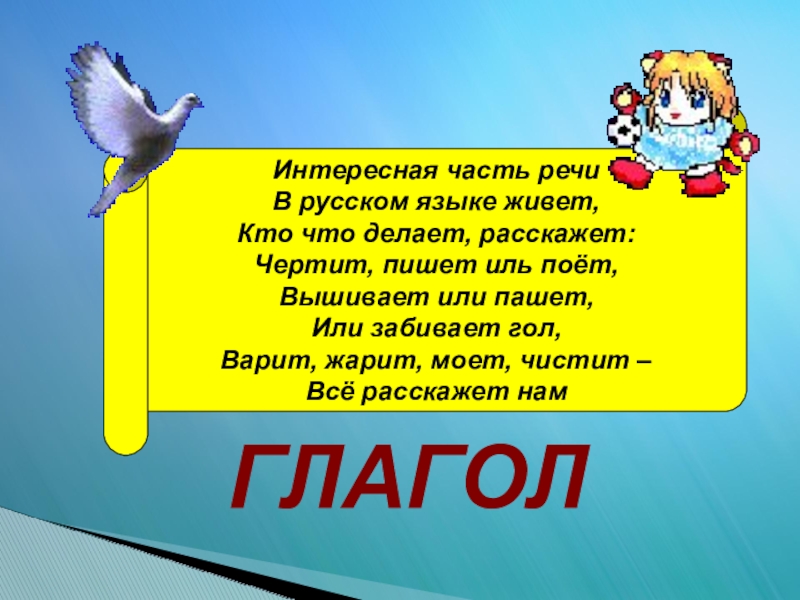 Интересная часть речи
В русском языке живет,
Кто что делает, расскажет:
Чертит, пишет иль поёт,
Вышивает или пашет,
Или забивает гол,
Варит, жарит, моет, чистит –
Всё расскажет нам

ГЛАГОЛ